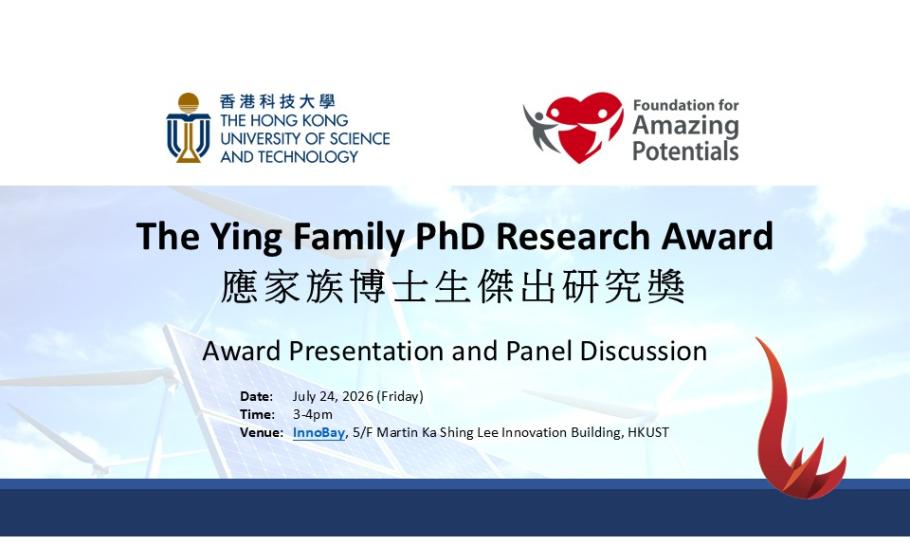 香港科技大學
THE HONG KONG UNIVERSITY OF SCIENCE AND TECHNOLOGY

Foundation for Amazing Potentials

The Ying Family PhD Research Award
應家族博士生傑出研究獎

Award Presentation and Panel Discussion

Date: July 24, 2026 (Friday)
Time: 3-4pm
Venue: InnoBay, 5/F Martin Ka Shing Lee Innovation Building, HKUST